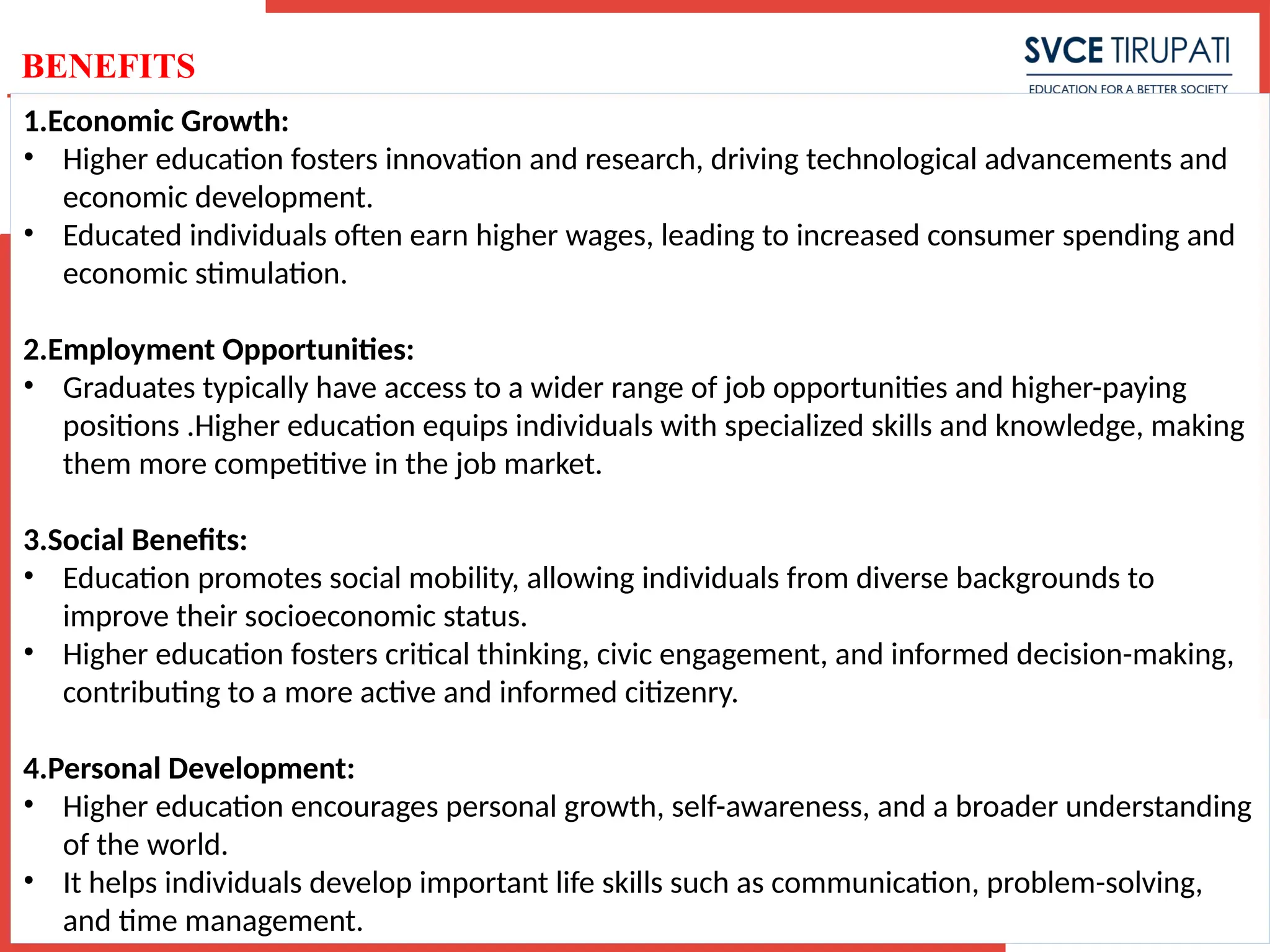 BENEFITS

SVCE TIRUPATI
EDUCATION FOR A BETTER SOCIETY

1.Economic Growth:
• Higher education fosters innovation and research, driving technological advancements and economic development.
• Educated individuals often earn higher wages, leading to increased consumer spending and economic stimulation.

2.Employment Opportunities:
• Graduates typically have access to a wider range of job opportunities and higher-paying positions .Higher education equips individuals with specialized skills and knowledge, making them more competitive in the job market.

3.Social Benefits:
• Education promotes social mobility, allowing individuals from diverse backgrounds to improve their socioeconomic status.
• Higher education fosters critical thinking, civic engagement, and informed decision-making, contributing to a more active and informed citizenry.

4.Personal Development:
• Higher education encourages personal growth, self-awareness, and a broader understanding of the world.
• It helps individuals develop important life skills such as communication, problem-solving, and time management.